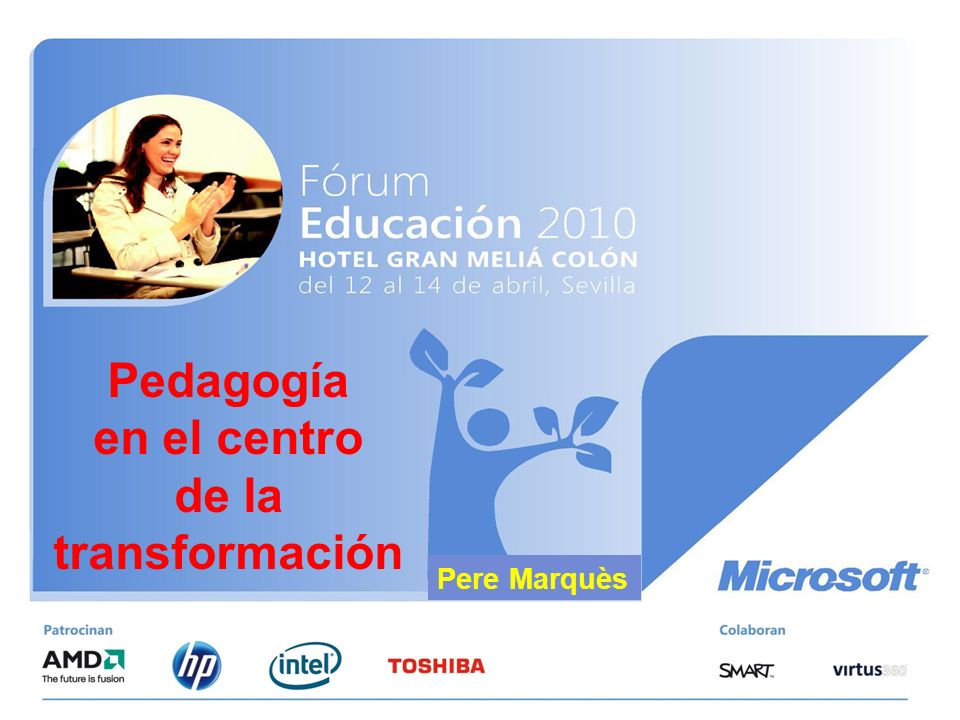 Fórum
Educación 2010
HOTEL GRAN MELIÁ COLÓN
del 12 al 14 de abril, Sevilla

Pedagogía en el centro de la transformación

Pere Marquès

Microsoft

Patrocinan
AMD
The future is fusion
hp
intel
TOSHIBA

Colaboran
SMART
virtus360